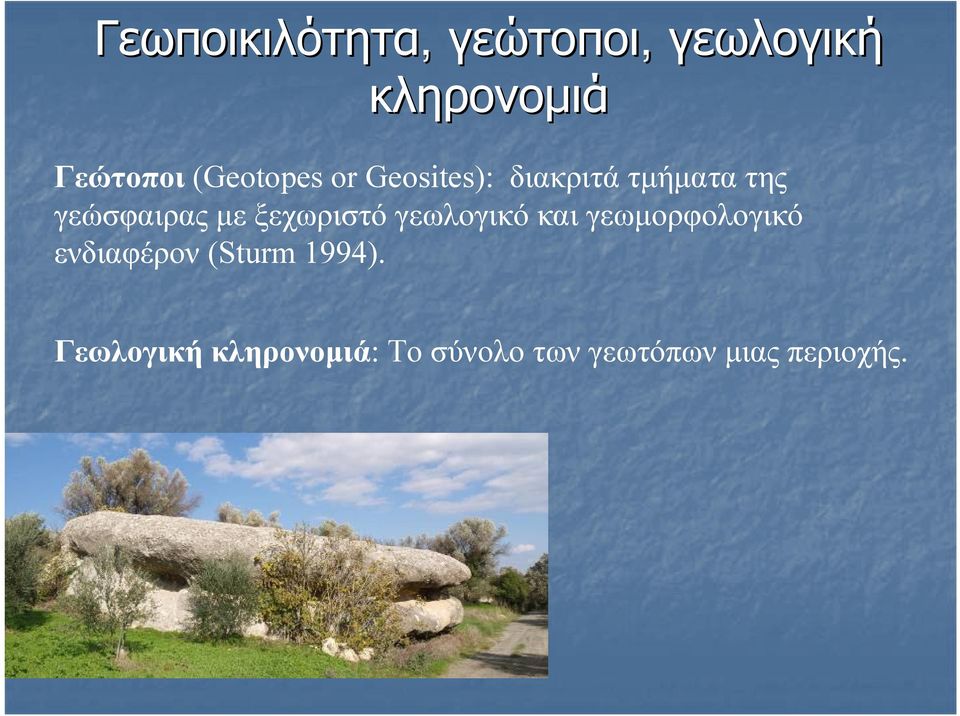 Γεωποικιλότητα, γεώτοποι, γεωλογική κληρονομιά

Γεώτοποι (Geotopes or Geosites): διακριτά τμήματα της γεώσφαιρας με ξεχωριστό γεωλογικό και γεωμορφολογικό ενδιαφέρον (Sturm 1994).

Γεωλογική κληρονομιά: Το σύνολο των γεωτόπων μιας περιοχής.